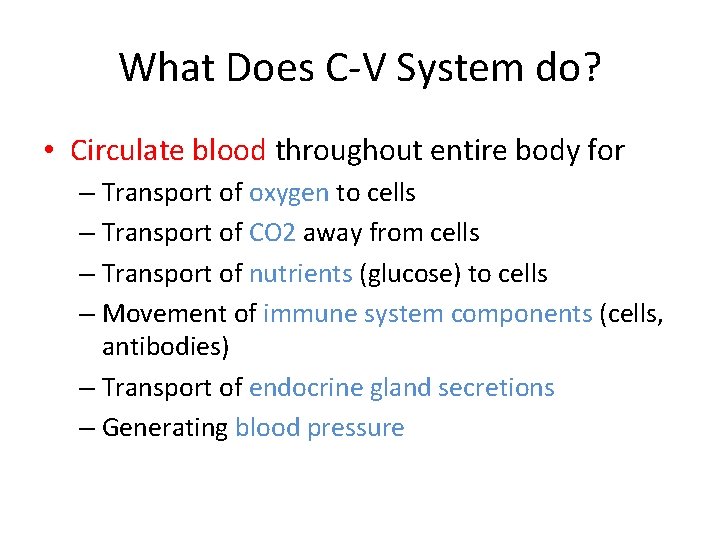 What Does C-V System do?

• Circulate blood throughout entire body for
– Transport of oxygen to cells
– Transport of CO2 away from cells
– Transport of nutrients (glucose) to cells
– Movement of immune system components (cells, antibodies)
– Transport of endocrine gland secretions
– Generating blood pressure